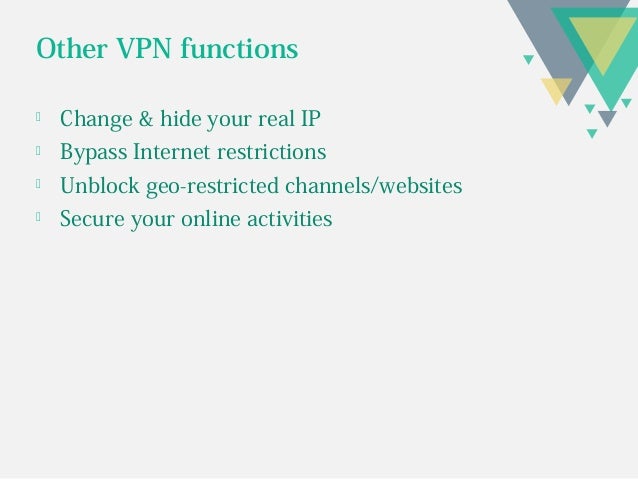 Other VPN functions

- Change & hide your real IP
- Bypass Internet restrictions
- Unblock geo-restricted channels/websites
- Secure your online activities